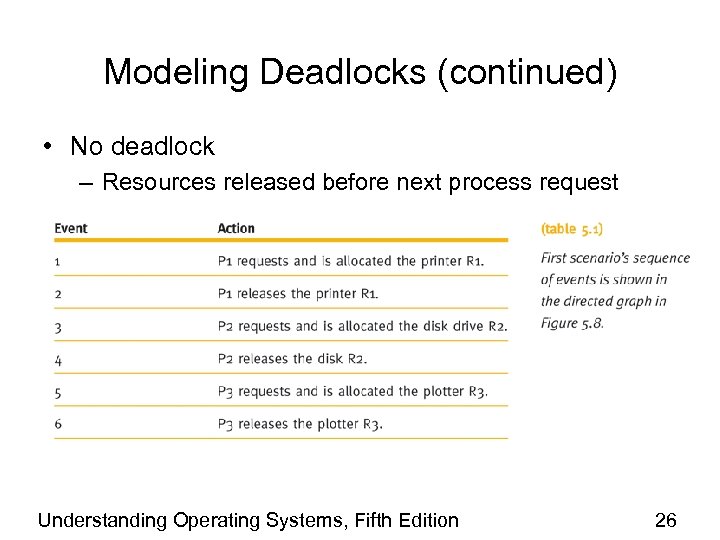 Modeling Deadlocks (continued)

• No deadlock
– Resources released before next process request

| Event | Action |
|---|---|
| 1 | P1 requests and is allocated the printer R1. |
| 2 | P1 releases the printer R1. |
| 3 | P2 requests and is allocated the disk drive R2. |
| 4 | P2 releases the disk R2. |
| 5 | P3 requests and is allocated the plotter R3. |
| 6 | P3 releases the plotter R3. |

(table 5.1)
First scenario's sequence of events is shown in the directed graph in Figure 5.8.

Understanding Operating Systems, Fifth Edition 26